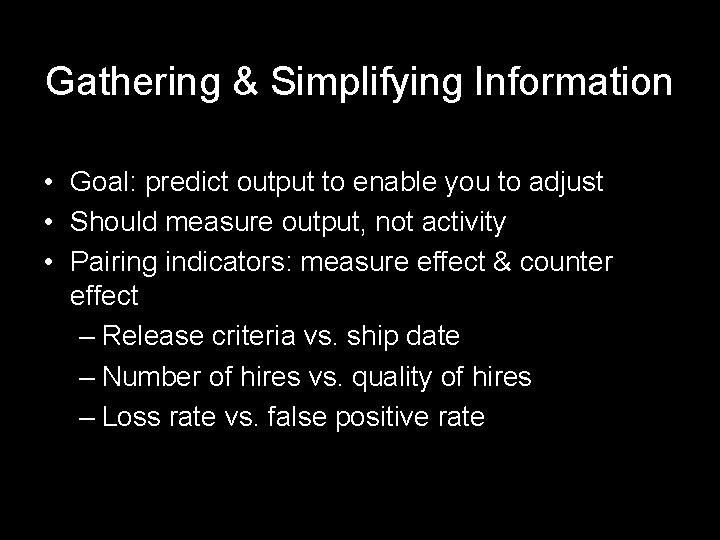 Gathering & Simplifying Information

• Goal: predict output to enable you to adjust
• Should measure output, not activity
• Pairing indicators: measure effect & counter effect
  – Release criteria vs. ship date
  – Number of hires vs. quality of hires
  – Loss rate vs. false positive rate